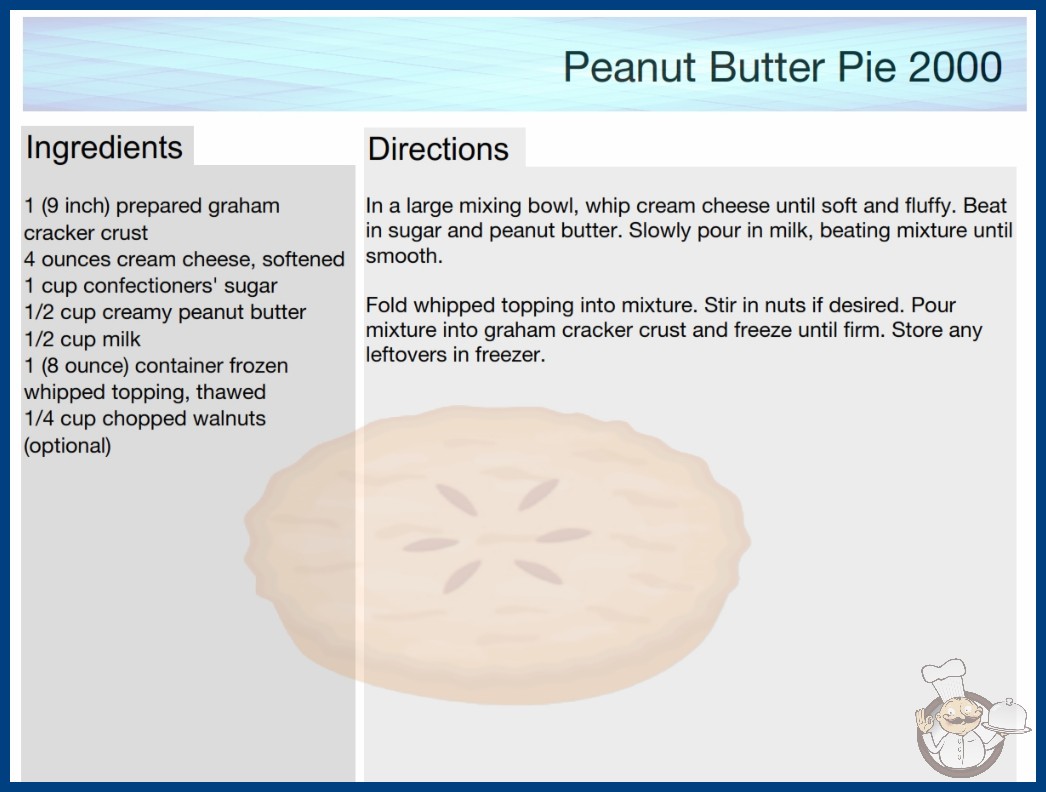 Peanut Butter Pie 2000

Ingredients

1 (9 inch) prepared graham cracker crust
4 ounces cream cheese, softened
1 cup confectioners' sugar
1/2 cup creamy peanut butter
1/2 cup milk
1 (8 ounce) container frozen whipped topping, thawed
1/4 cup chopped walnuts (optional)

Directions

In a large mixing bowl, whip cream cheese until soft and fluffy. Beat in sugar and peanut butter. Slowly pour in milk, beating mixture until smooth.

Fold whipped topping into mixture. Stir in nuts if desired. Pour mixture into graham cracker crust and freeze until firm. Store any leftovers in freezer.